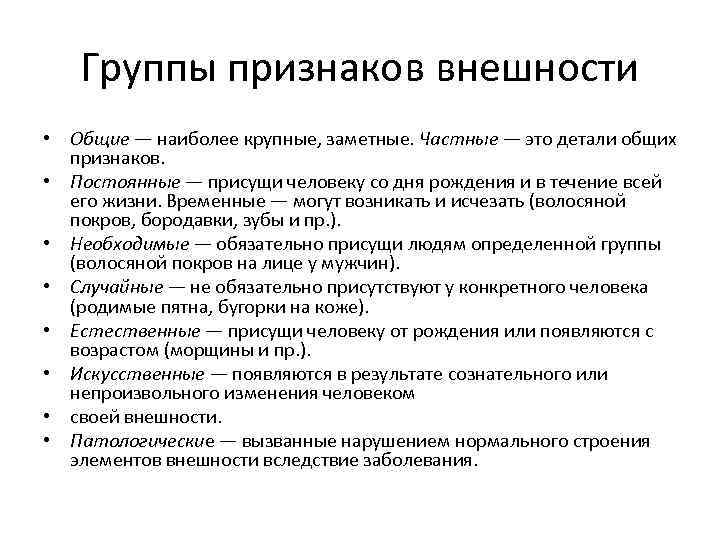 Группы признаков внешности

• Общие — наиболее крупные, заметные. Частные — это детали общих признаков.
• Постоянные — присущи человеку со дня рождения и в течение всей его жизни. Временные — могут возникать и исчезать (волосяной покров, бородавки, зубы и пр.).
• Необходимые — обязательно присущи людям определенной группы (волосяной покров на лице у мужчин).
• Случайные — не обязательно присутствуют у конкретного человека (родимые пятна, бугорки на коже).
• Естественные — присущи человеку от рождения или появляются с возрастом (морщины и пр.).
• Искусственные — появляются в результате сознательного или непроизвольного изменения человеком
• своей внешности.
• Патологические — вызванные нарушением нормального строения элементов внешности вследствие заболевания.